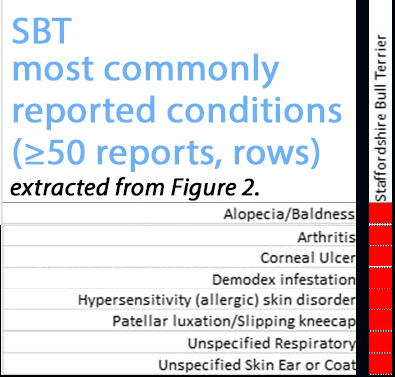 SBT
most commonly reported conditions (≥50 reports, rows)
extracted from Figure 2.

Staffordshire Bull Terrier

Alopecia/Baldness
Arthritis
Corneal Ulcer
Demodex infestation
Hypersensitivity (allergic) skin disorder
Patellar luxation/Slipping kneecap
Unspecified Respiratory
Unspecified Skin Ear or Coat